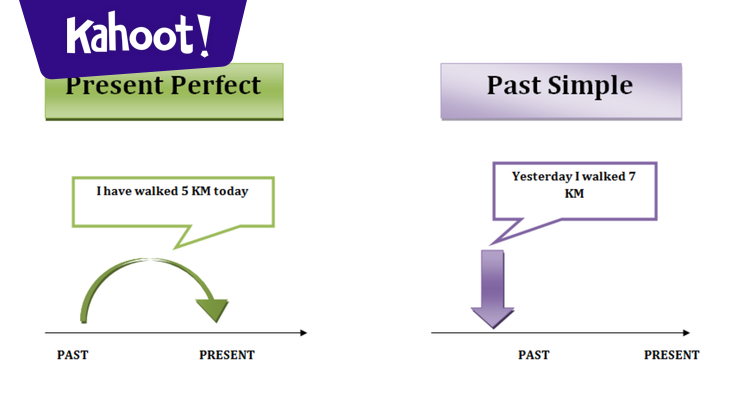 Kahoot!

Present Perfect

I have walked 5 KM today

PAST

PRESENT

Past Simple

Yesterday I walked 7 KM

PAST

PRESENT